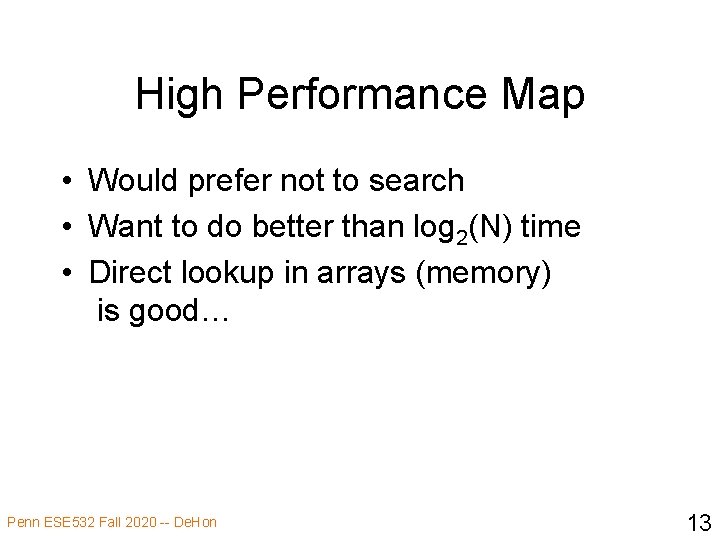 High Performance Map

• Would prefer not to search
• Want to do better than $\log_2(N)$ time
• Direct lookup in arrays (memory) is good…

Penn ESE532 Fall 2020 -- DeHon

13